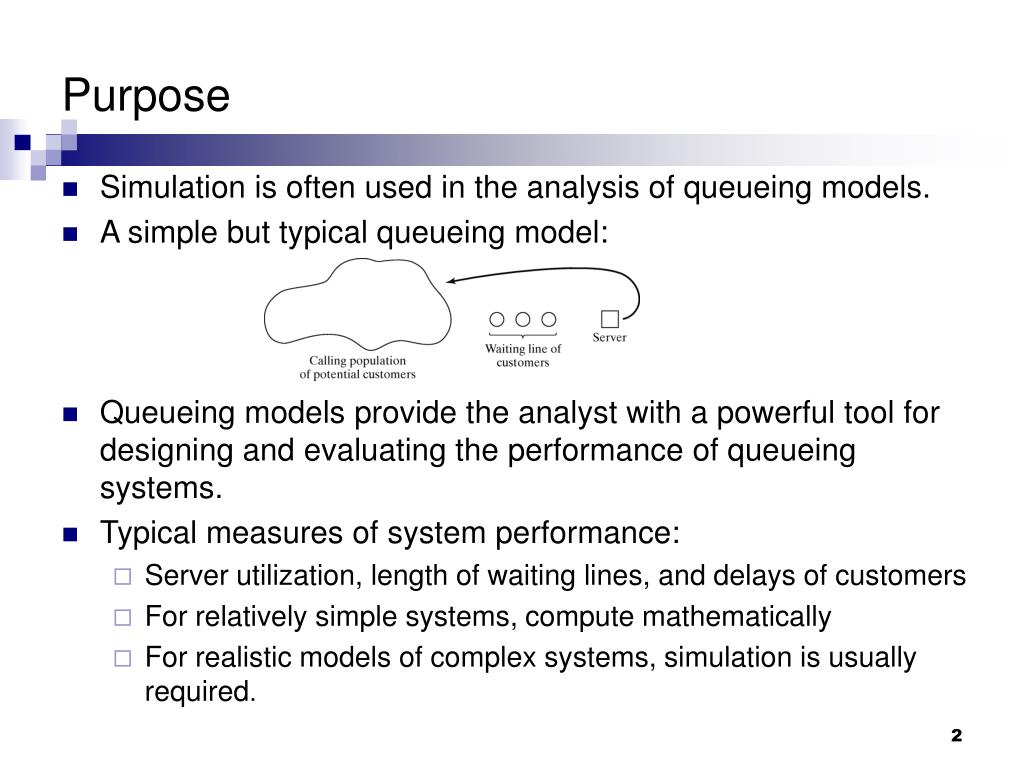 Purpose

Simulation is often used in the analysis of queueing models.

A simple but typical queueing model:

Calling population of potential customers

Waiting line of customers

Server

Queueing models provide the analyst with a powerful tool for designing and evaluating the performance of queueing systems.

Typical measures of system performance:

Server utilization, length of waiting lines, and delays of customers

For relatively simple systems, compute mathematically

For realistic models of complex systems, simulation is usually required.

2